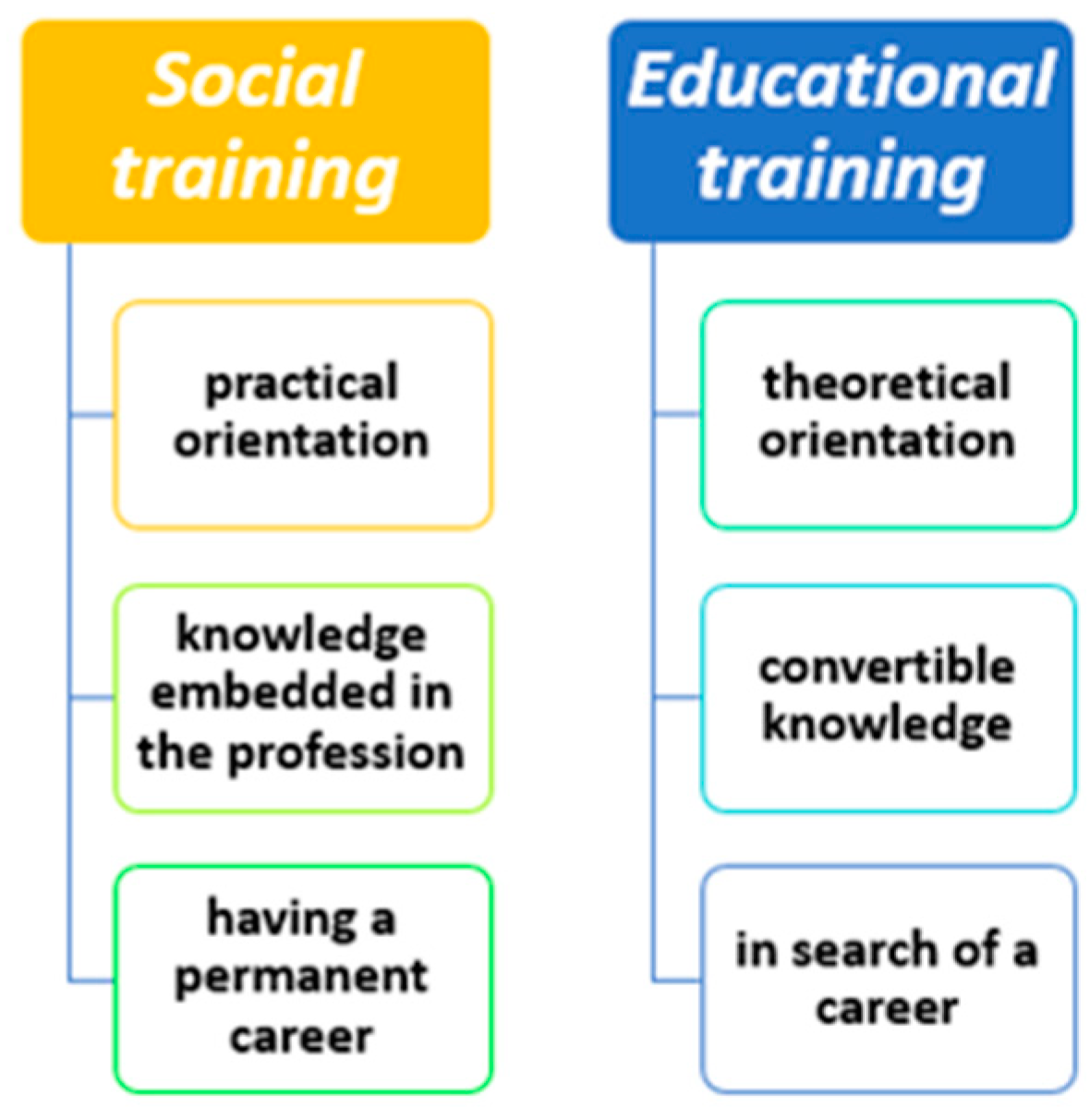 Social training

practical orientation

knowledge embedded in the profession

having a permanent career

Educational training

theoretical orientation

convertible knowledge

in search of a career